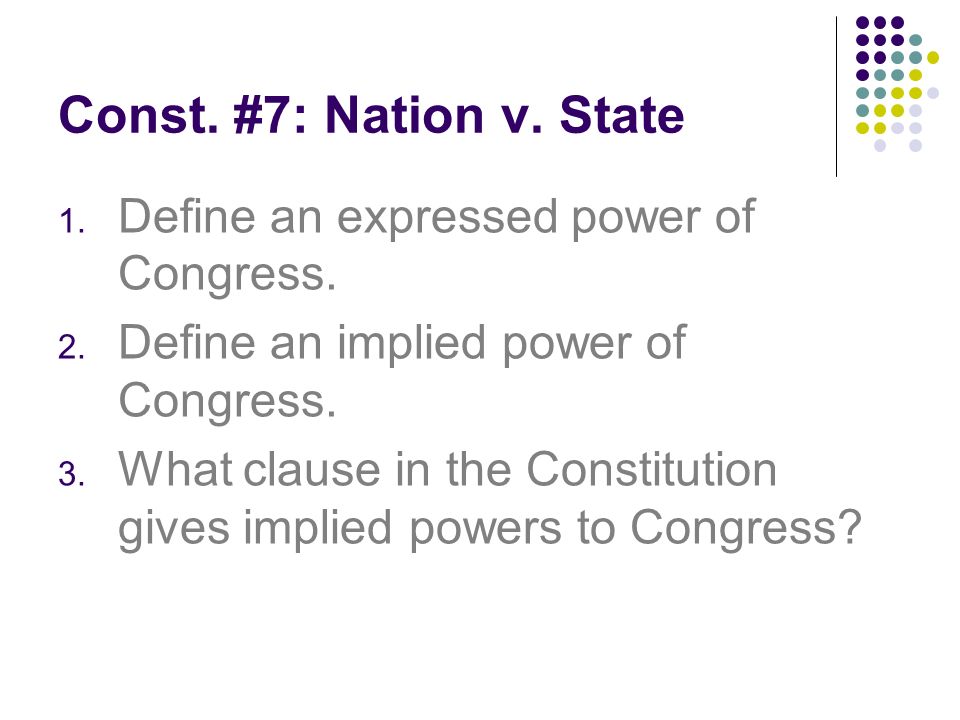 Const. #7: Nation v. State

1. Define an expressed power of Congress.
2. Define an implied power of Congress.
3. What clause in the Constitution gives implied powers to Congress?